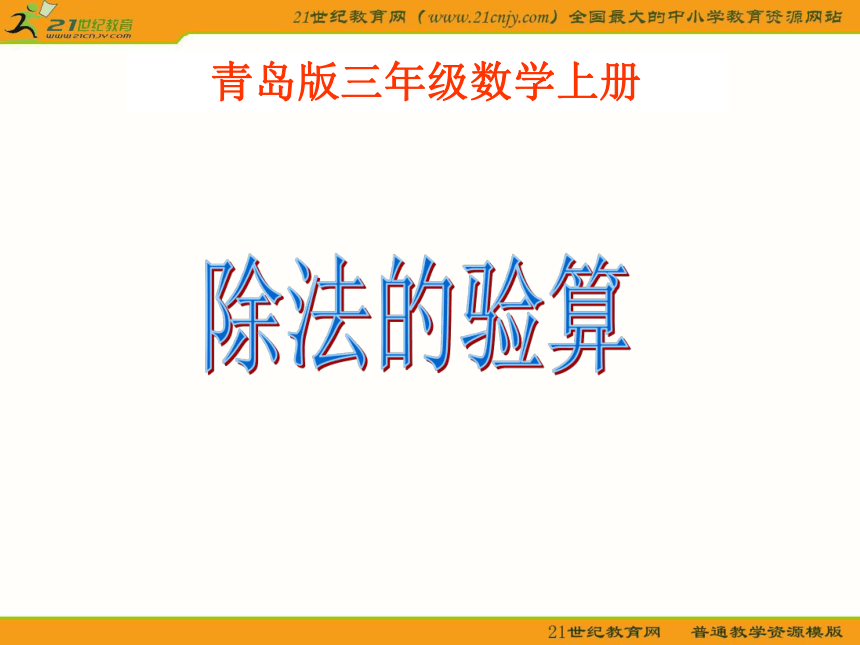 21世纪教育
www.21cnjy.com

21世纪教育网（www.21cnjy.com）全国最大的中小学教育资源网站

青岛版三年级数学上册

除法的验算

21世纪教育网　普通教学资源模版